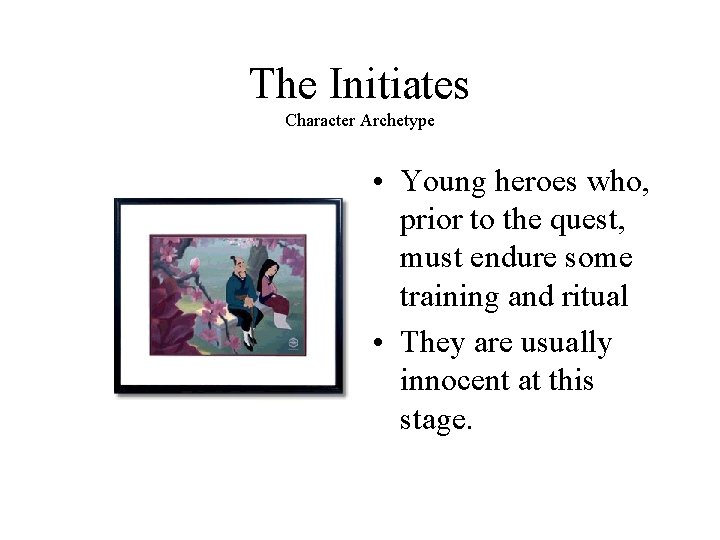 The Initiates
Character Archetype

• Young heroes who, prior to the quest, must endure some training and ritual
• They are usually innocent at this stage.